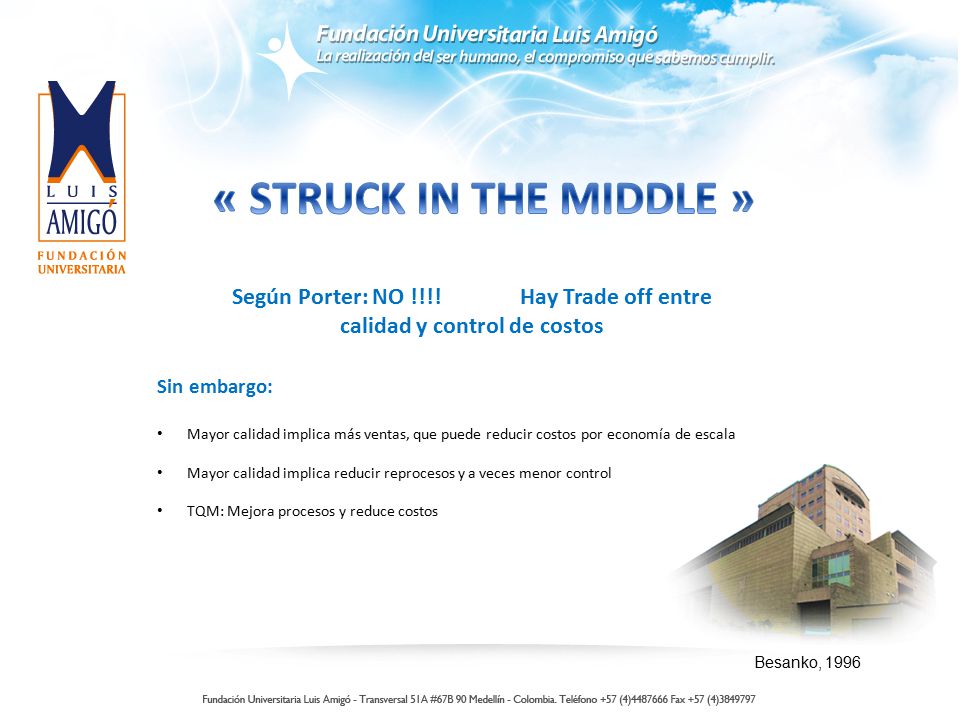 Fundación Universitaria Luis Amigó
La realización del ser humano, el compromiso que sabemos cumplir.

LUIS AMIGÓ
FUNDACIÓN UNIVERSITARIA

« STRUCK IN THE MIDDLE »

Según Porter: NO !!!! Hay Trade off entre calidad y control de costos

Sin embargo:

• Mayor calidad implica más ventas, que puede reducir costos por economía de escala

• Mayor calidad implica reducir reprocesos y a veces menor control

• TQM: Mejora procesos y reduce costos

Besanko, 1996

Fundación Universitaria Luis Amigó - Transversal 51A #67B 90 Medellín - Colombia. Teléfono +57 (4)4487666 Fax +57 (4)3849797